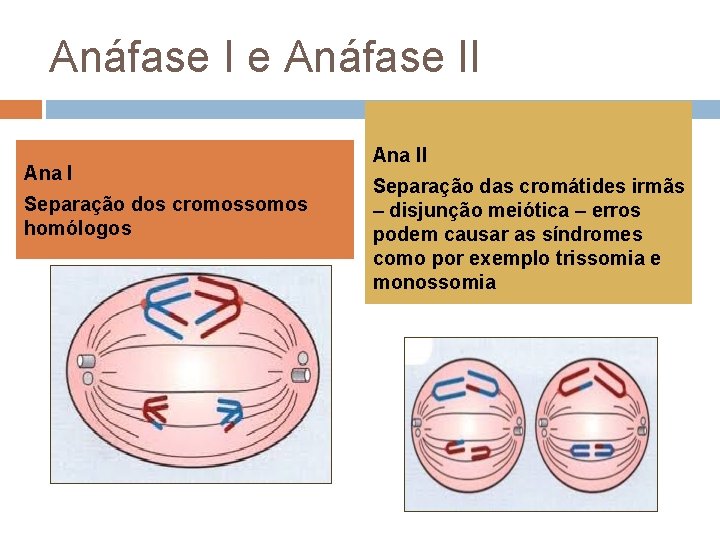 Anáfase I e Anáfase II

Ana I

Separação dos cromossomos homólogos

Ana II

Separação das cromátides irmãs – disjunção meiótica – erros podem causar as síndromes como por exemplo trissomia e monossomia